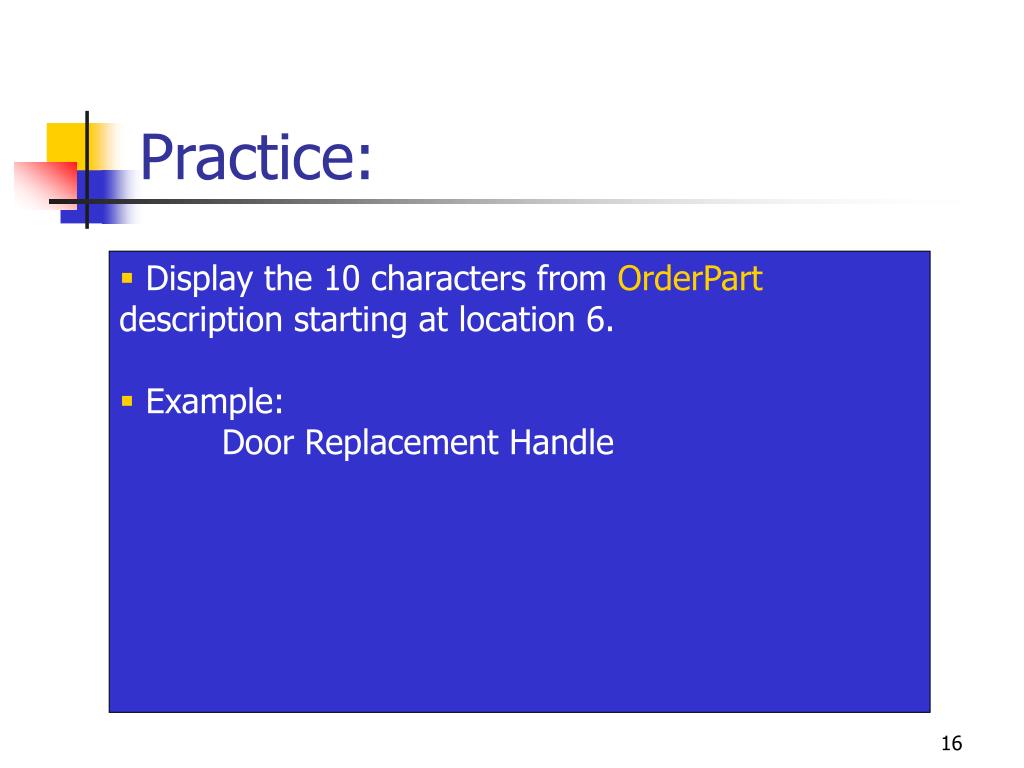 Practice:

▪ Display the 10 characters from OrderPart description starting at location 6.

▪ Example:
Door Replacement Handle

16